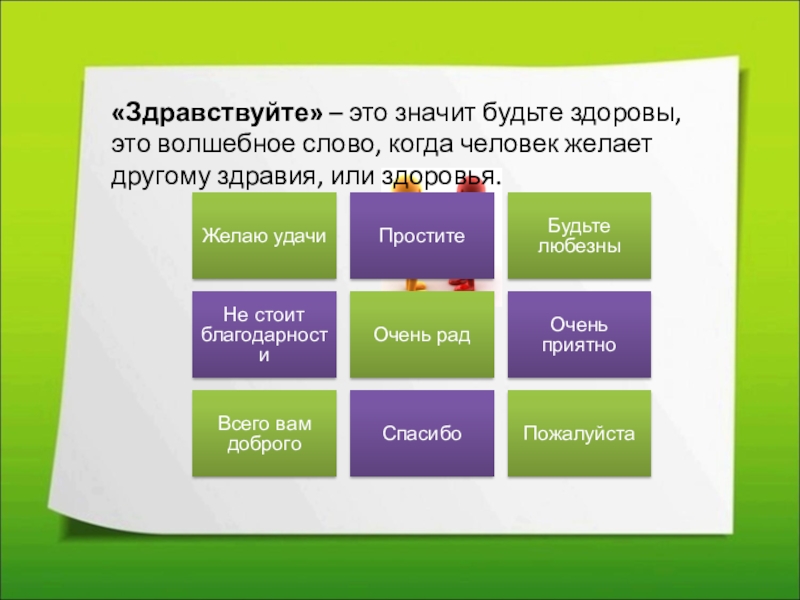 «Здравствуйте» – это значит будьте здоровы, это волшебное слово, когда человек желает другому здравия, или здоровья.

Желаю удачи

Простите

Будьте любезны

Не стоит благодарности

Очень рад

Очень приятно

Всего вам доброго

Спасибо

Пожалуйста